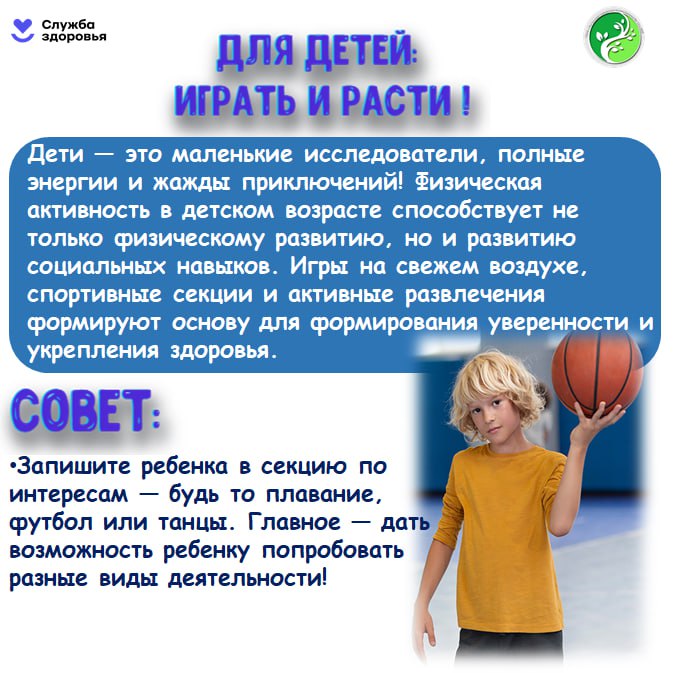 Служба здоровья

ДЛЯ ДЕТЕЙ:
ИГРАТЬ И РАСТИ !

Дети — это маленькие исследователи, полные энергии и жажды приключений! Физическая активность в детском возрасте способствует не только физическому развитию, но и развитию социальных навыков. Игры на свежем воздухе, спортивные секции и активные развлечения формируют основу для формирования уверенности и укрепления здоровья.

СОВЕТ:

•Запишите ребенка в секцию по интересам — будь то плавание, футбол или танцы. Главное — дать возможность ребенку попробовать разные виды деятельности!